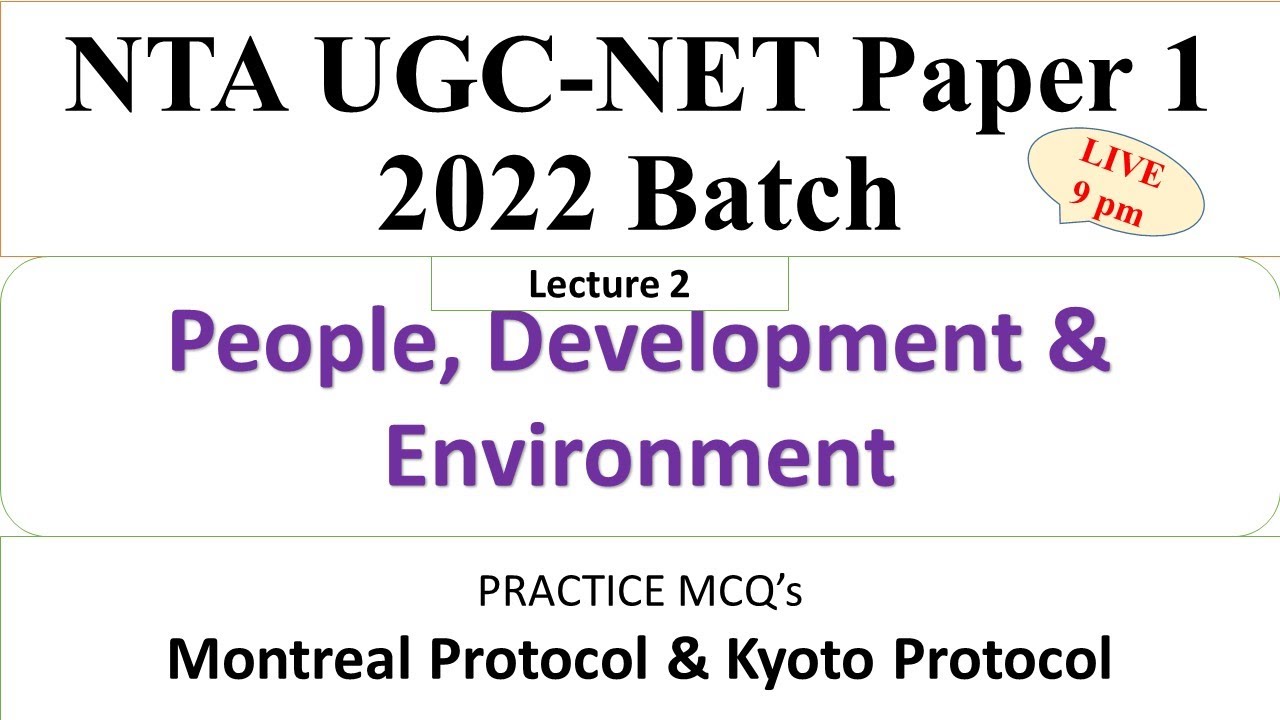 NTA UGC-NET Paper 1
2022 Batch

LIVE
9 pm

Lecture 2

People, Development &
Environment

PRACTICE MCQ's

Montreal Protocol & Kyoto Protocol